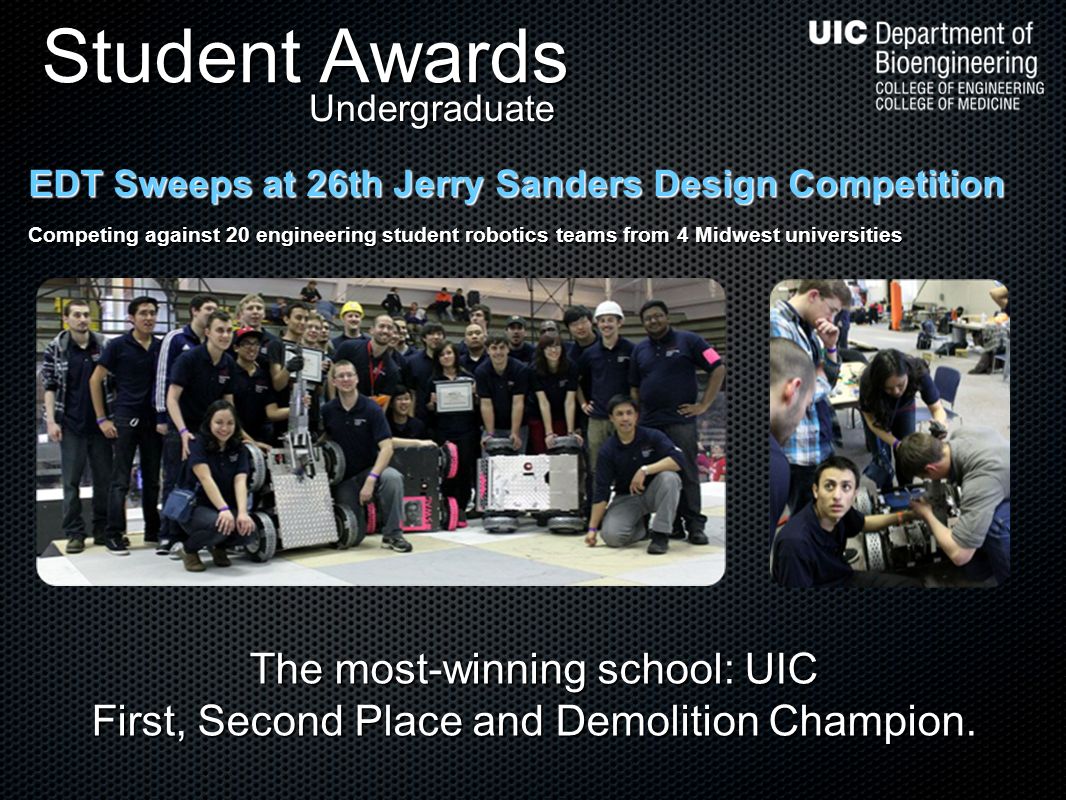 Student Awards
Undergraduate

UIC Department of Bioengineering
COLLEGE OF ENGINEERING
COLLEGE OF MEDICINE

EDT Sweeps at 26th Jerry Sanders Design Competition

Competing against 20 engineering student robotics teams from 4 Midwest universities

The most-winning school: UIC
First, Second Place and Demolition Champion.